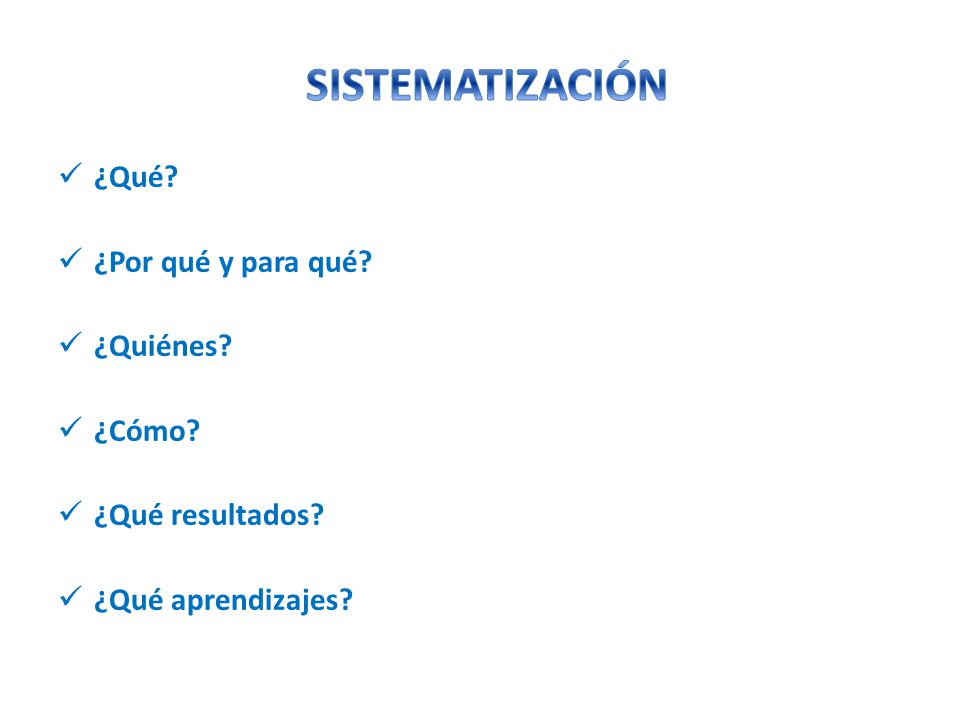 SISTEMATIZACIÓN

✓ ¿Qué?

✓ ¿Por qué y para qué?

✓ ¿Quiénes?

✓ ¿Cómo?

✓ ¿Qué resultados?

✓ ¿Qué aprendizajes?